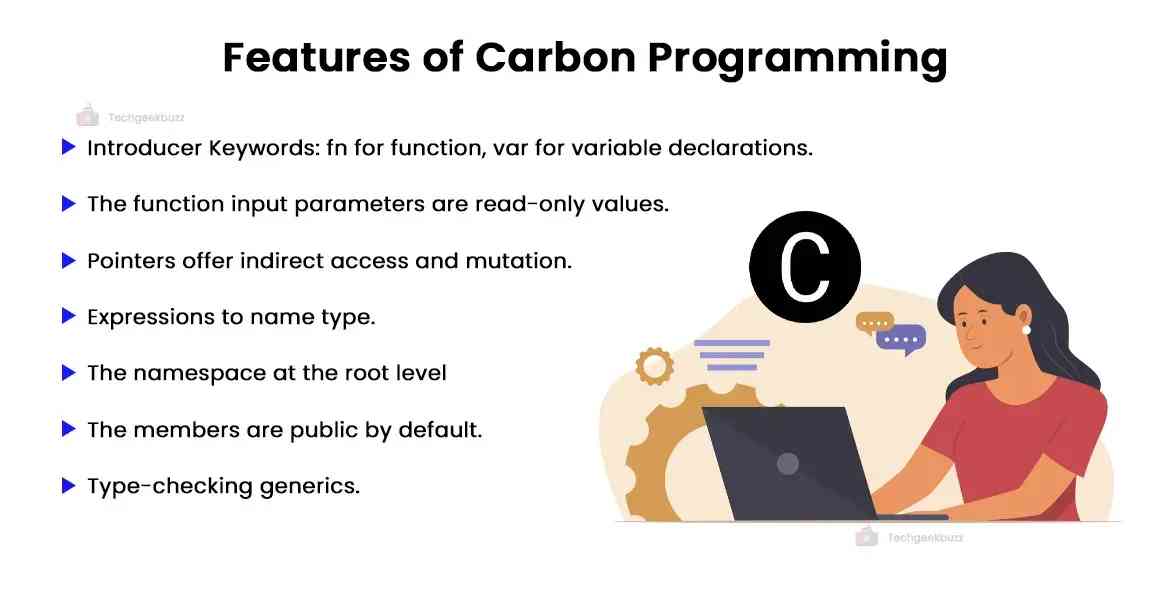 Features of Carbon Programming

Techgeekbuzz

Introducer Keywords: fn for function, var for variable declarations.

The function input parameters are read-only values.

Pointers offer indirect access and mutation.

Expressions to name type.

The namespace at the root level

The members are public by default.

Type-checking generics.

C

Techgeekbuzz